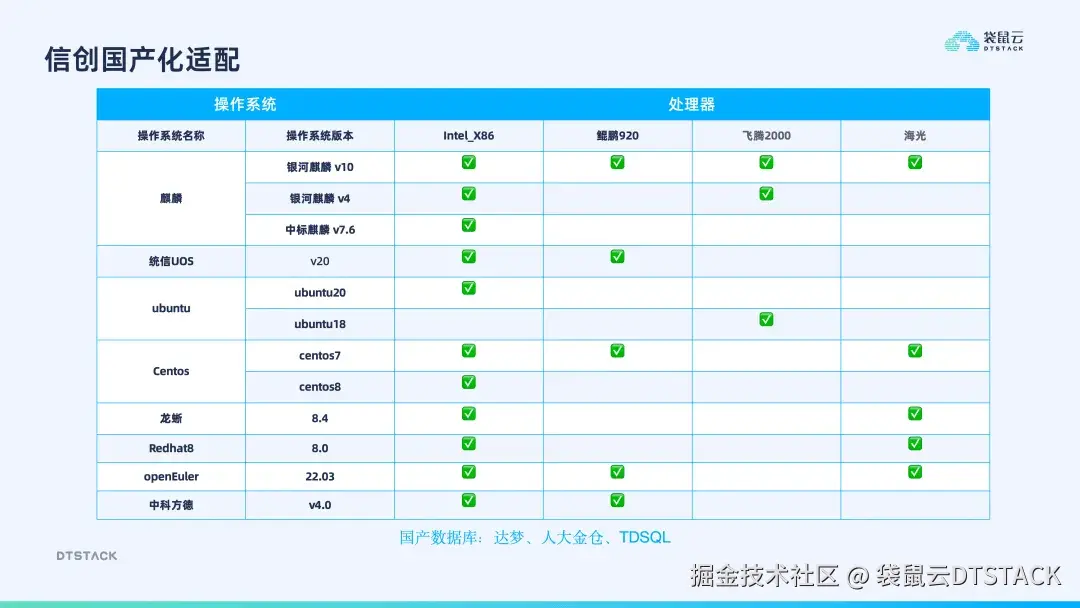 信创国产化适配

袋鼠云 DTSTACK

| 操作系统 | | 处理器 | | | |
|---|---|---|---|---|---|
| 操作系统名称 | 操作系统版本 | Intel_X86 | 鲲鹏920 | 飞腾2000 | 海光 |
| 麒麟 | 银河麒麟 v10 | ✅ | ✅ | ✅ | ✅ |
| | 银河麒麟 v4 | ✅ | | ✅ | |
| | 中标麒麟 v7.6 | ✅ | | | |
| 统信UOS | v20 | ✅ | ✅ | | |
| ubuntu | ubuntu20 | ✅ | | | |
| | ubuntu18 | | | ✅ | |
| Centos | centos7 | ✅ | ✅ | | ✅ |
| | centos8 | ✅ | | | |
| 龙蜥 | 8.4 | ✅ | | | ✅ |
| Redhat8 | 8.0 | ✅ | | | ✅ |
| openEuler | 22.03 | ✅ | ✅ | | ✅ |
| 中科方德 | v4.0 | ✅ | ✅ | | |

国产数据库：达梦、人大金仓、TDSQL

DTSTACK

掘金技术社区 @ 袋鼠云DTSTACK